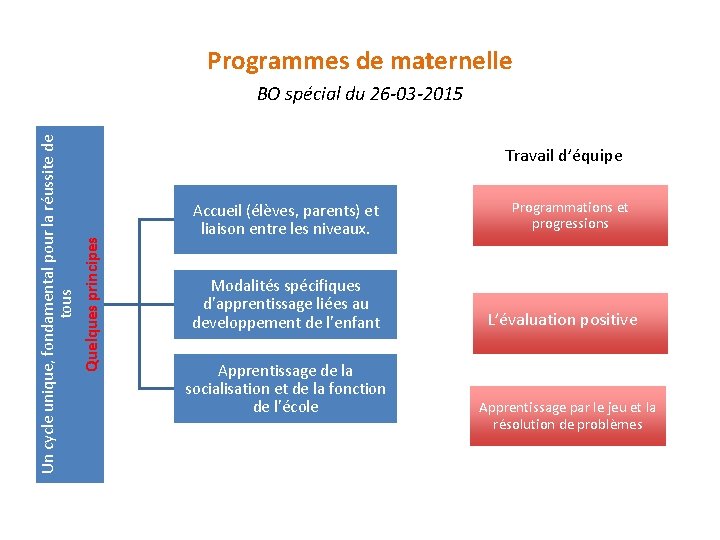 Programmes de maternelle

BO spécial du 26-03-2015

Un cycle unique, fondamental pour la réussite de tous

Quelques principes

Accueil (élèves, parents) et liaison entre les niveaux.

Modalités spécifiques d'apprentissage liées au developpement de l'enfant

Apprentissage de la socialisation et de la fonction de l'école

Travail d'équipe

Programmations et progressions

L'évaluation positive

Apprentissage par le jeu et la résolution de problèmes